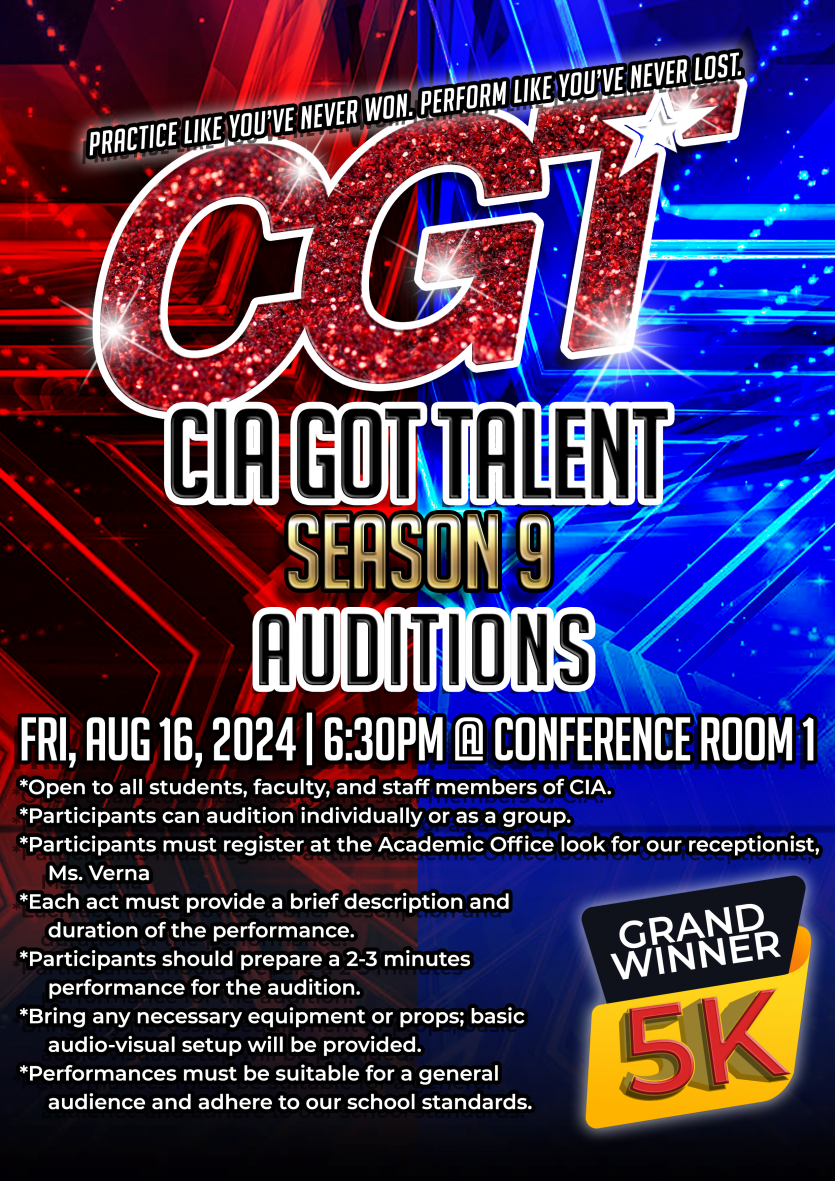 PRACTICE LIKE YOU'VE NEVER WON. PERFORM LIKE YOU'VE NEVER LOST.

CGT

CIA GOT TALENT
SEASON 9
AUDITIONS

FRI, AUG 16, 2024 | 6:30PM @ CONFERENCE ROOM 1

*Open to all students, faculty, and staff members of CIA.
*Participants can audition individually or as a group.
*Participants must register at the Academic Office look for our receptionist, Ms. Verna
*Each act must provide a brief description and duration of the performance.
*Participants should prepare a 2-3 minutes performance for the audition.
*Bring any necessary equipment or props; basic audio-visual setup will be provided.
*Performances must be suitable for a general audience and adhere to our school standards.

GRAND WINNER
5K